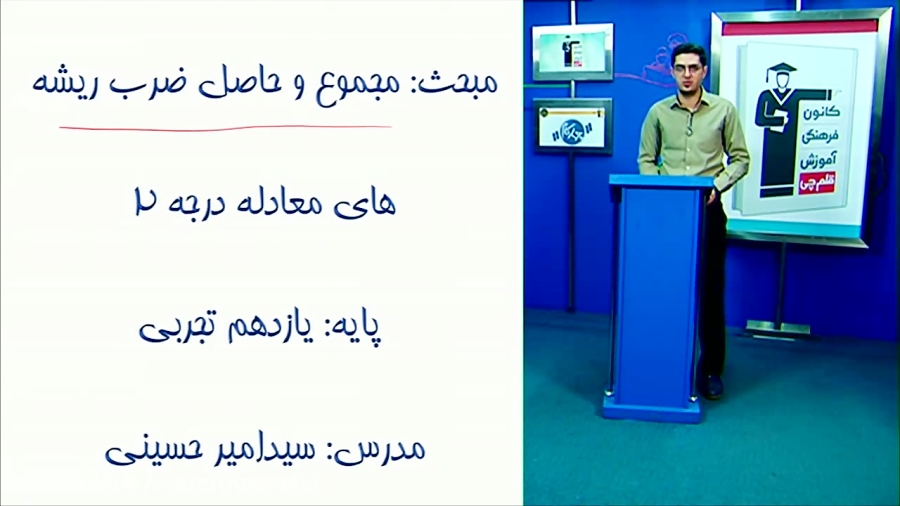 مبحث: مجموع و حاصل ضرب ریشه

های معادله درجه ۲

پایه: یازدهم تجربی

مدرس: سیدامیر حسینی

کانون
فرهنگی
آموزش
قلم چی